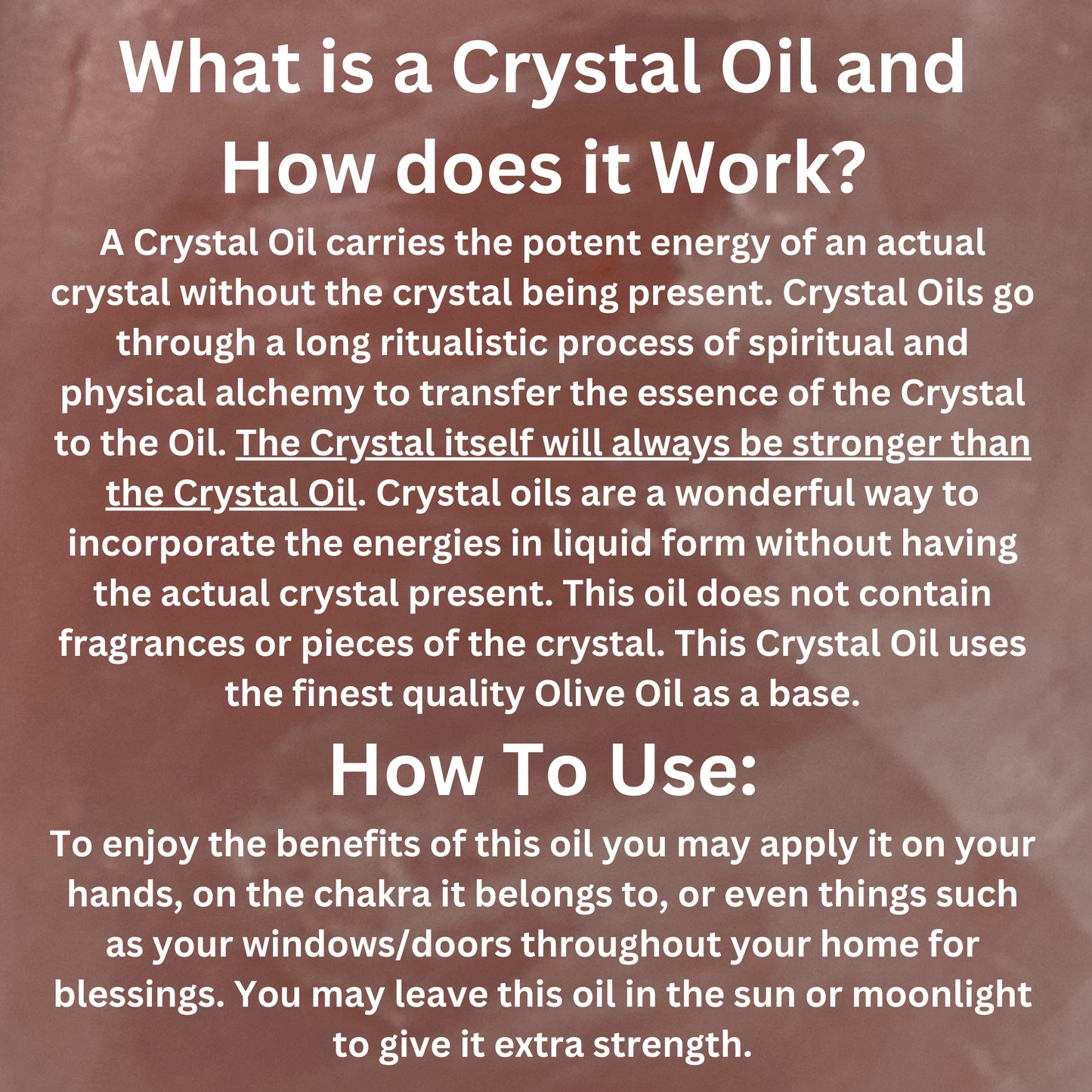 What is a Crystal Oil and How does it Work?

A Crystal Oil carries the potent energy of an actual crystal without the crystal being present. Crystal Oils go through a long ritualistic process of spiritual and physical alchemy to transfer the essence of the Crystal to the Oil. The Crystal itself will always be stronger than the Crystal Oil. Crystal oils are a wonderful way to incorporate the energies in liquid form without having the actual crystal present. This oil does not contain fragrances or pieces of the crystal. This Crystal Oil uses the finest quality Olive Oil as a base.

How To Use:

To enjoy the benefits of this oil you may apply it on your hands, on the chakra it belongs to, or even things such as your windows/doors throughout your home for blessings. You may leave this oil in the sun or moonlight to give it extra strength.